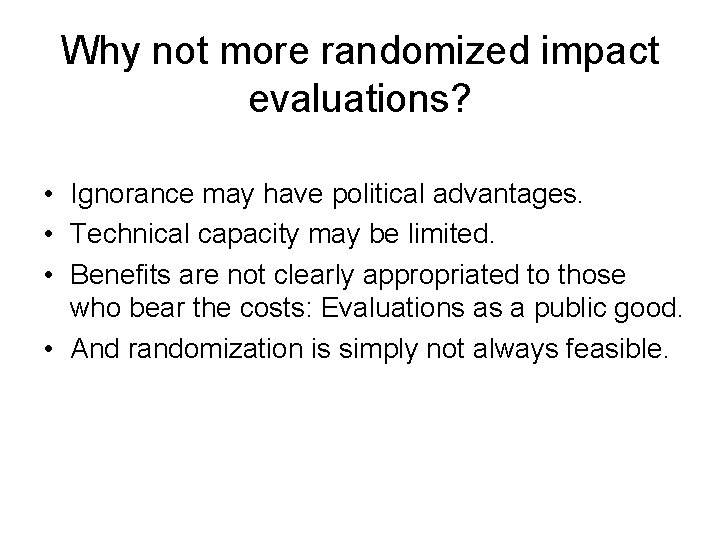 Why not more randomized impact evaluations?

• Ignorance may have political advantages.
• Technical capacity may be limited.
• Benefits are not clearly appropriated to those who bear the costs: Evaluations as a public good.
• And randomization is simply not always feasible.